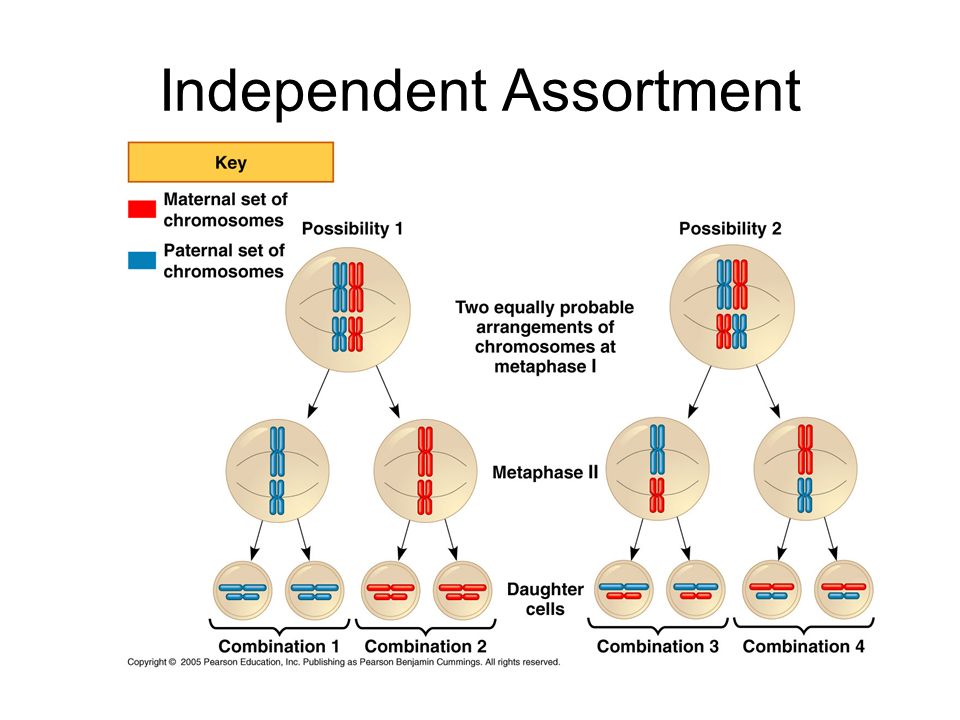 Independent Assortment

Key

Maternal set of chromosomes

Paternal set of chromosomes

Possibility 1

Possibility 2

Two equally probable arrangements of chromosomes at metaphase I

Metaphase II

Daughter cells

Combination 1

Combination 2

Combination 3

Combination 4

Copyright © 2005 Pearson Education, Inc. Publishing as Pearson Benjamin Cummings. All rights reserved.